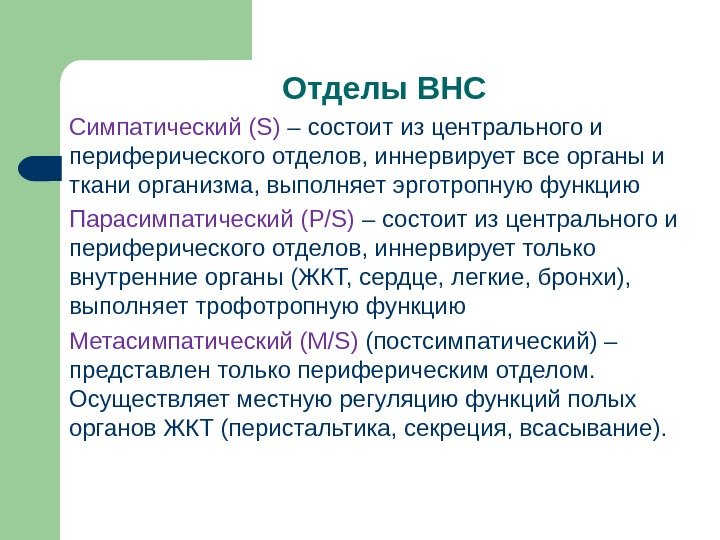 Отделы ВНС

Симпатический (S) – состоит из центрального и периферического отделов, иннервирует все органы и ткани организма, выполняет эрготропную функцию

Парасимпатический (P/S) – состоит из центрального и периферического отделов, иннервирует только внутренние органы (ЖКТ, сердце, легкие, бронхи), выполняет трофотропную функцию

Метасимпатический (M/S) (постсимпатический) – представлен только периферическим отделом. Осуществляет местную регуляцию функций полых органов ЖКТ (перистальтика, секреция, всасывание).